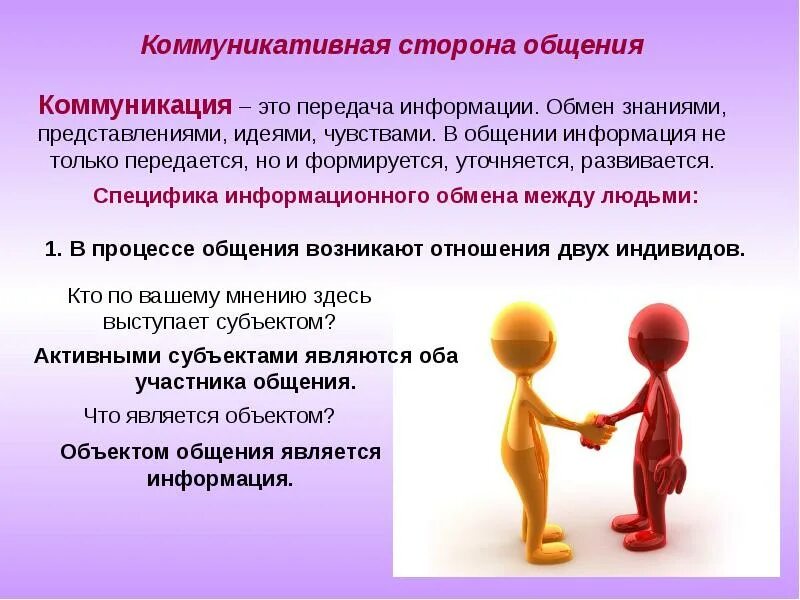 Коммуникативная сторона общения

Коммуникация – это передача информации. Обмен знаниями, представлениями, идеями, чувствами. В общении информация не только передается, но и формируется, уточняется, развивается.

Специфика информационного обмена между людьми:

1. В процессе общения возникают отношения двух индивидов.

Кто по вашему мнению здесь выступает субъектом?

Активными субъектами являются оба участника общения.

Что является объектом?

Объектом общения является информация.